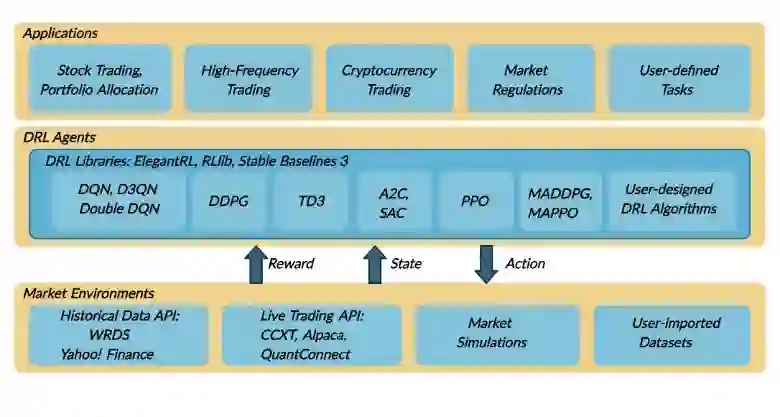 Applications

Stock Trading, Portfolio Allocation

High-Frequency Trading

Cryptocurrency Trading

Market Regulations

User-defined Tasks

DRL Agents

DRL Libraries: ElegantRL, RLlib, Stable Baselines 3

DQN, D3QN Double DQN

DDPG

TD3

A2C, SAC

PPO

MADDPG, MAPPO

User-designed DRL Algorithms

Reward

State

Action

Market Environments

Historical Data API: WRDS Yahoo! Finance

Live Trading API: CCXT, Alpaca, QuantConnect

Market Simulations

User-imported Datasets